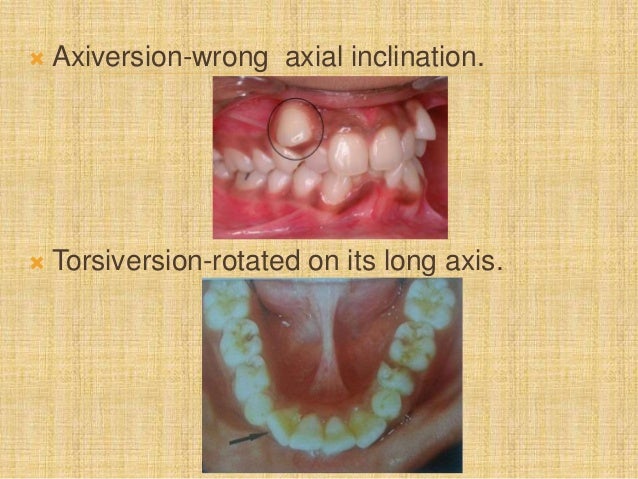 Axiversion-wrong axial inclination.

Torsiversion-rotated on its long axis.